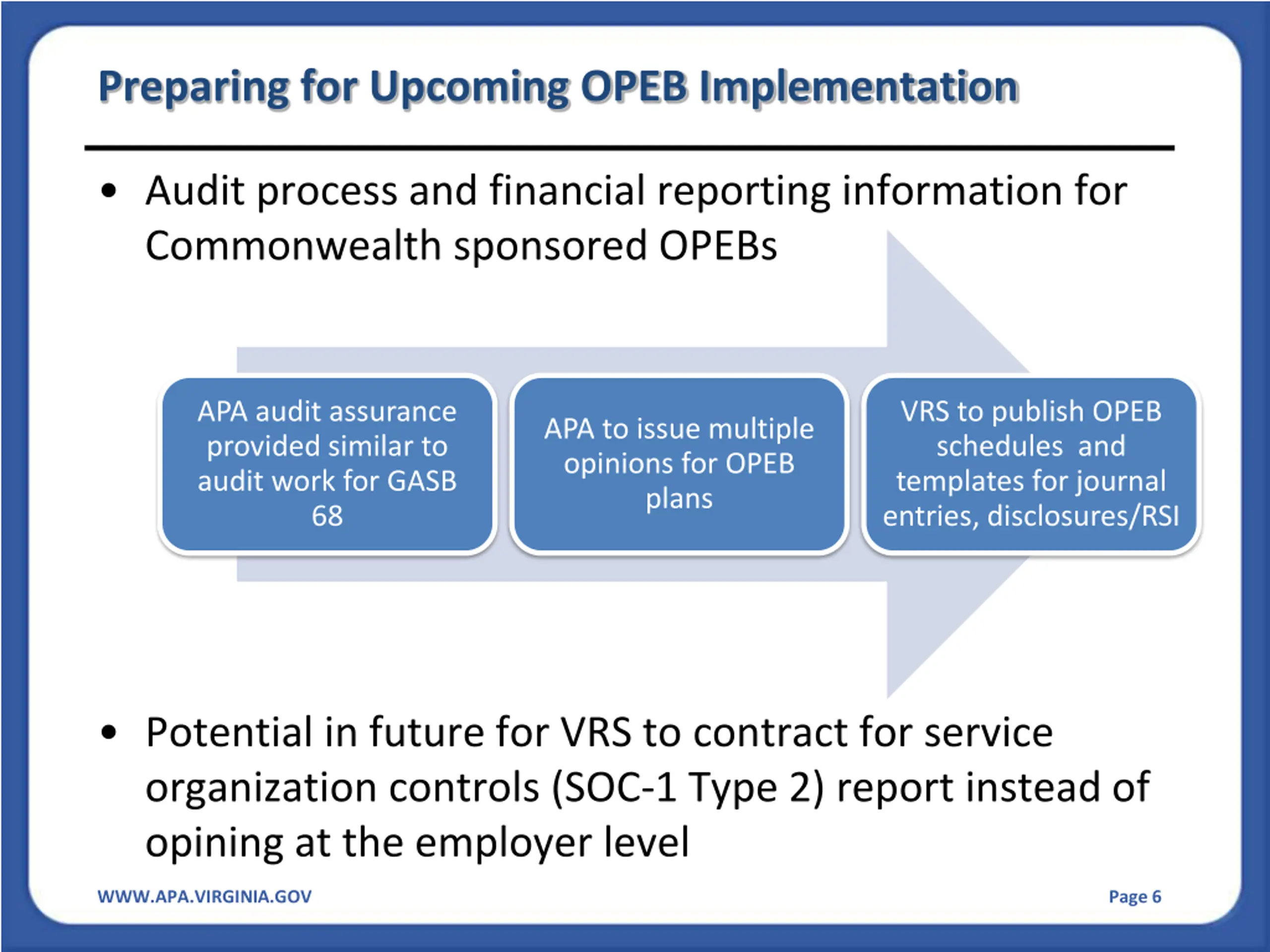 Preparing for Upcoming OPEB Implementation

• Audit process and financial reporting information for Commonwealth sponsored OPEBs

APA audit assurance provided similar to audit work for GASB 68

APA to issue multiple opinions for OPEB plans

VRS to publish OPEB schedules and templates for journal entries, disclosures/RSI

• Potential in future for VRS to contract for service organization controls (SOC-1 Type 2) report instead of opining at the employer level

WWW.APA.VIRGINIA.GOV

Page 6